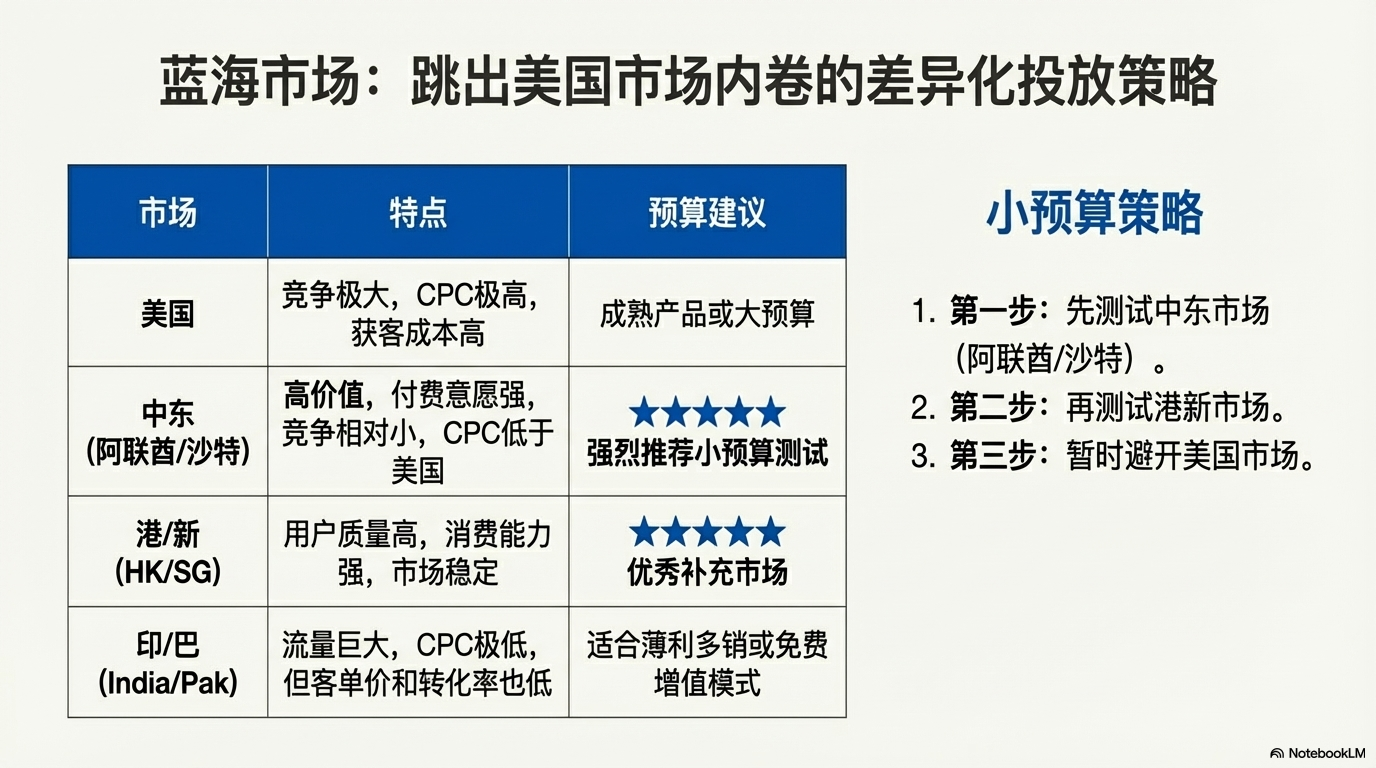 蓝海市场：跳出美国市场内卷的差异化投放策略

| 市场 | 特点 | 预算建议 |
|---|---|---|
| 美国 | 竞争极大，CPC极高，获客成本高 | 成熟产品或大预算 |
| 中东 (阿联酋/沙特) | 高价值，付费意愿强，竞争相对小，CPC低于美国 | ★★★★★ 强烈推荐小预算测试 |
| 港/新 (HK/SG) | 用户质量高，消费能力强，市场稳定 | ★★★★★ 优秀补充市场 |
| 印/巴 (India/Pak) | 流量巨大，CPC极低，但客单价和转化率也低 | 适合薄利多销或免费增值模式 |

小预算策略

1. 第一步：先测试中东市场（阿联酋/沙特）。
2. 第二步：再测试港新市场。
3. 第三步：暂时避开美国市场。

NotebookLM